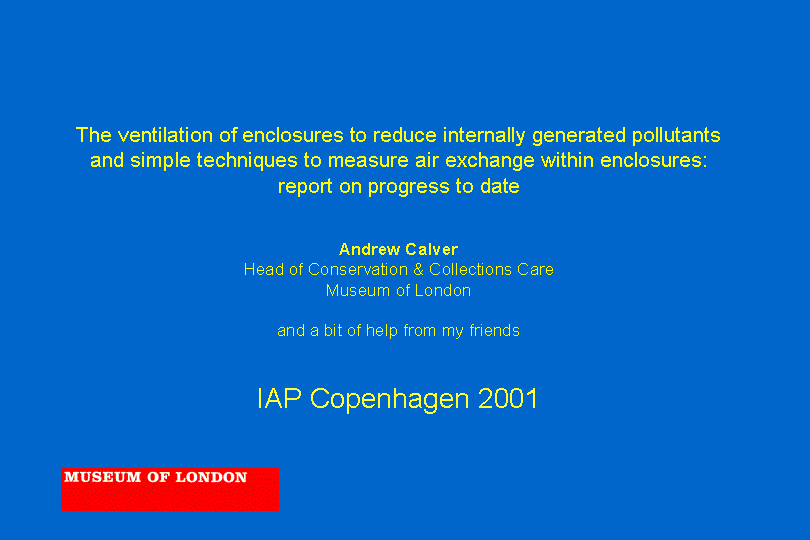 The ventilation of enclosures to reduce internally generated pollutants and simple techniques to measure air exchange within enclosures: report on progress to date

Andrew Calver
Head of Conservation & Collections Care
Museum of London

and a bit of help from my friends

IAP Copenhagen 2001

MUSEUM OF LONDON